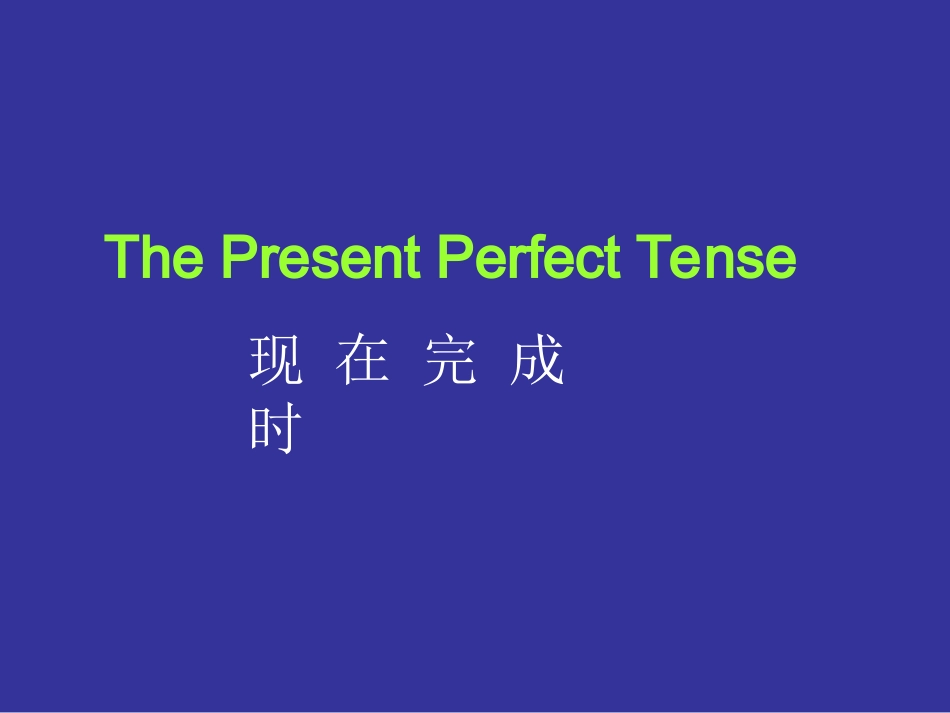 The Present Perfect Tense

现 在 完 成 时